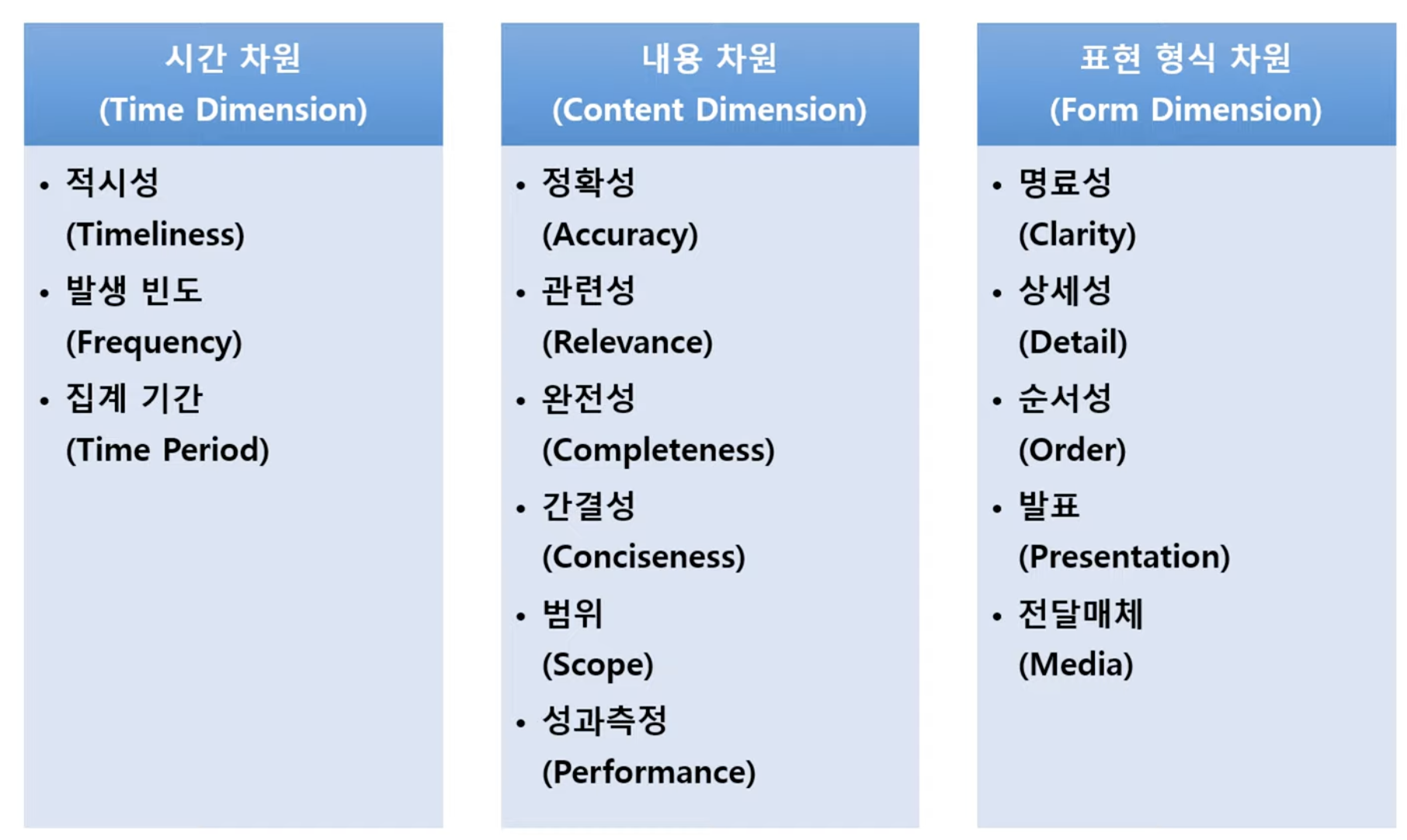 시간 차원
(Time Dimension)

• 적시성
(Timeliness)
• 발생 빈도
(Frequency)
• 집계 기간
(Time Period)

내용 차원
(Content Dimension)

• 정확성
(Accuracy)
• 관련성
(Relevance)
• 완전성
(Completeness)
• 간결성
(Conciseness)
• 범위
(Scope)
• 성과측정
(Performance)

표현 형식 차원
(Form Dimension)

• 명료성
(Clarity)
• 상세성
(Detail)
• 순서성
(Order)
• 발표
(Presentation)
• 전달매체
(Media)